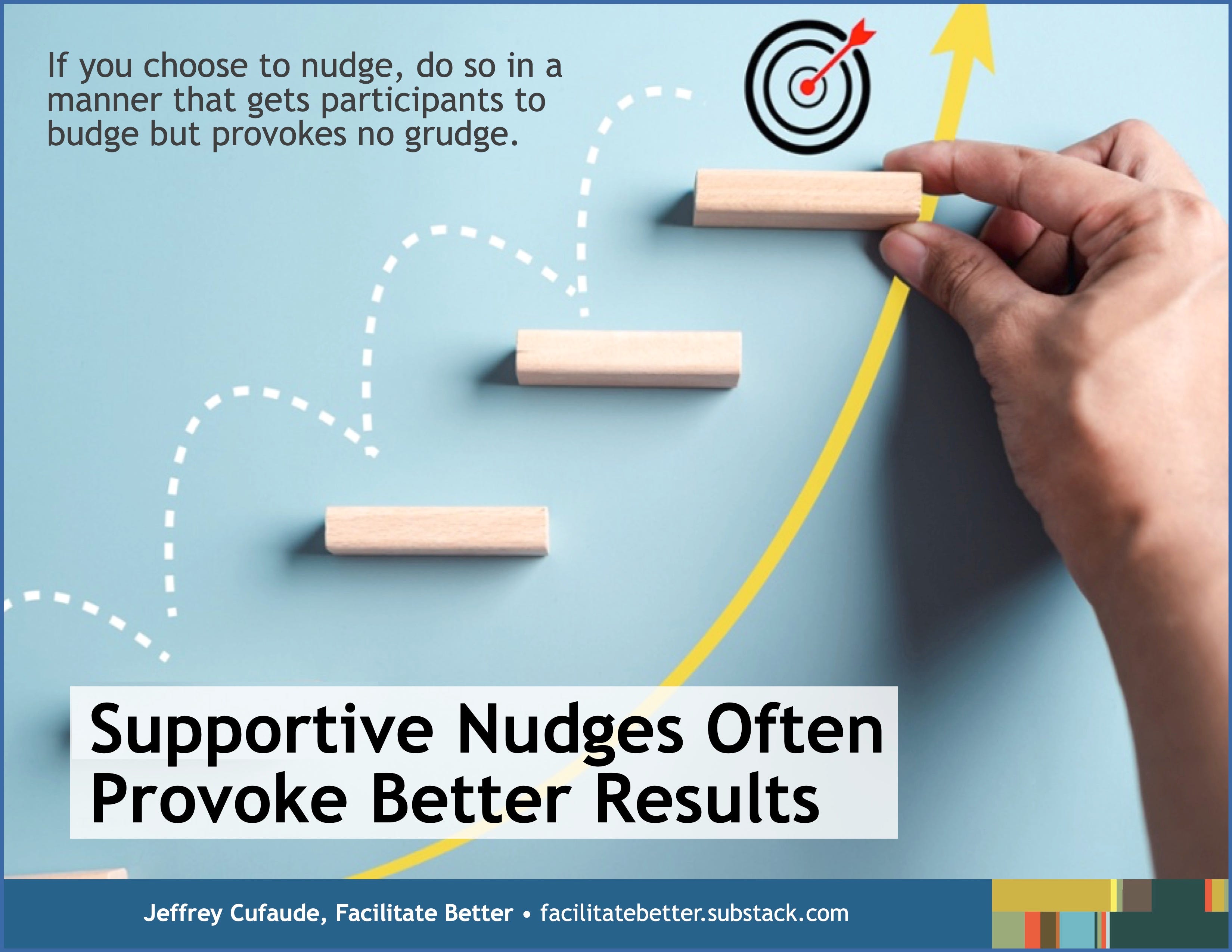 If you choose to nudge, do so in a manner that gets participants to budge but provokes no grudge.

Supportive Nudges Often Provoke Better Results

Jeffrey Cufaude, Facilitate Better • facilitatebetter.substack.com